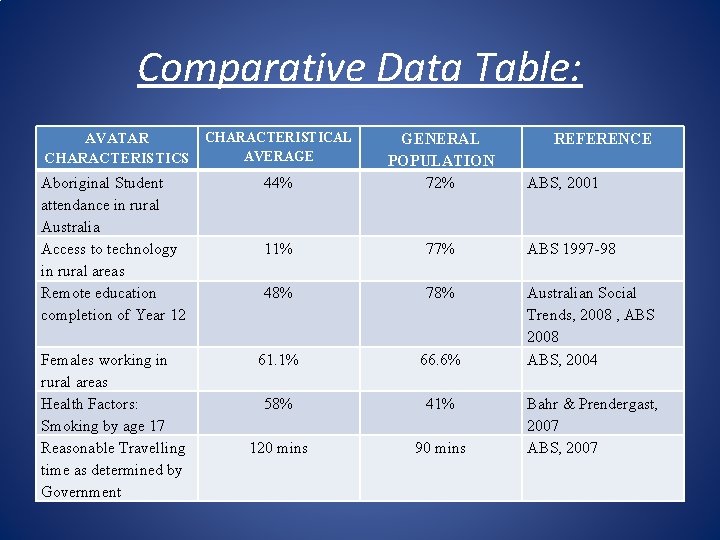 Comparative Data Table:

| AVATAR CHARACTERISTICS | CHARACTERISTICAL AVERAGE | GENERAL POPULATION | REFERENCE |
|---|---|---|---|
| Aboriginal Student attendance in rural Australia | 44% | 72% | ABS, 2001 |
| Access to technology in rural areas | 11% | 77% | ABS 1997-98 |
| Remote education completion of Year 12 | 48% | 78% | Australian Social Trends, 2008 , ABS 2008 |
| Females working in rural areas | 61.1% | 66.6% | ABS, 2004 |
| Health Factors: Smoking by age 17 | 58% | 41% | Bahr & Prendergast, 2007 |
| Reasonable Travelling time as determined by Government | 120 mins | 90 mins | ABS, 2007 |